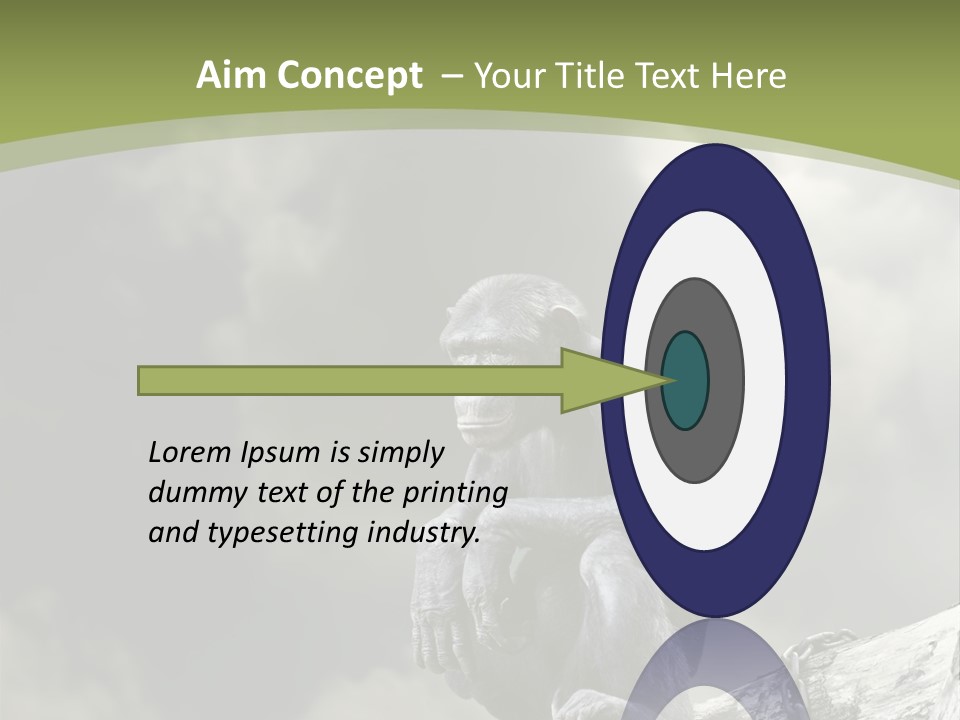 Aim Concept – Your Title Text Here

Lorem Ipsum is simply dummy text of the printing and typesetting industry.